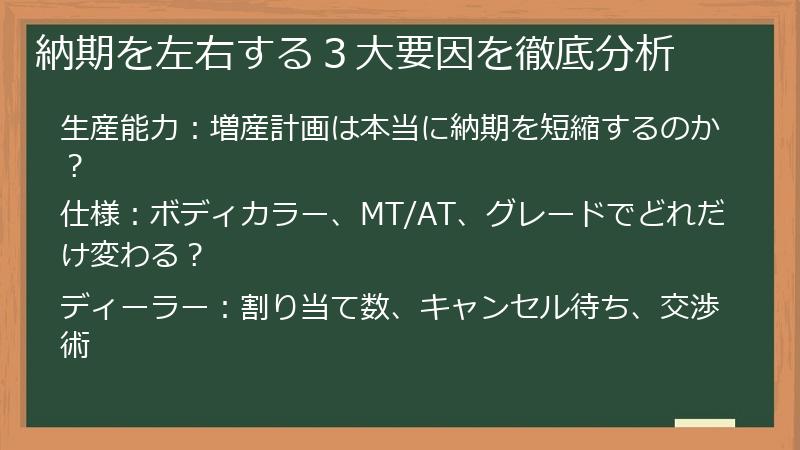 納期を左右する３大要因を徹底分析

生産能力：増産計画は本当に納期を短縮するのか？

仕様：ボディカラー、MT/AT、グレードでどれだけ変わる？

ディーラー：割り当て数、キャンセル待ち、交渉術